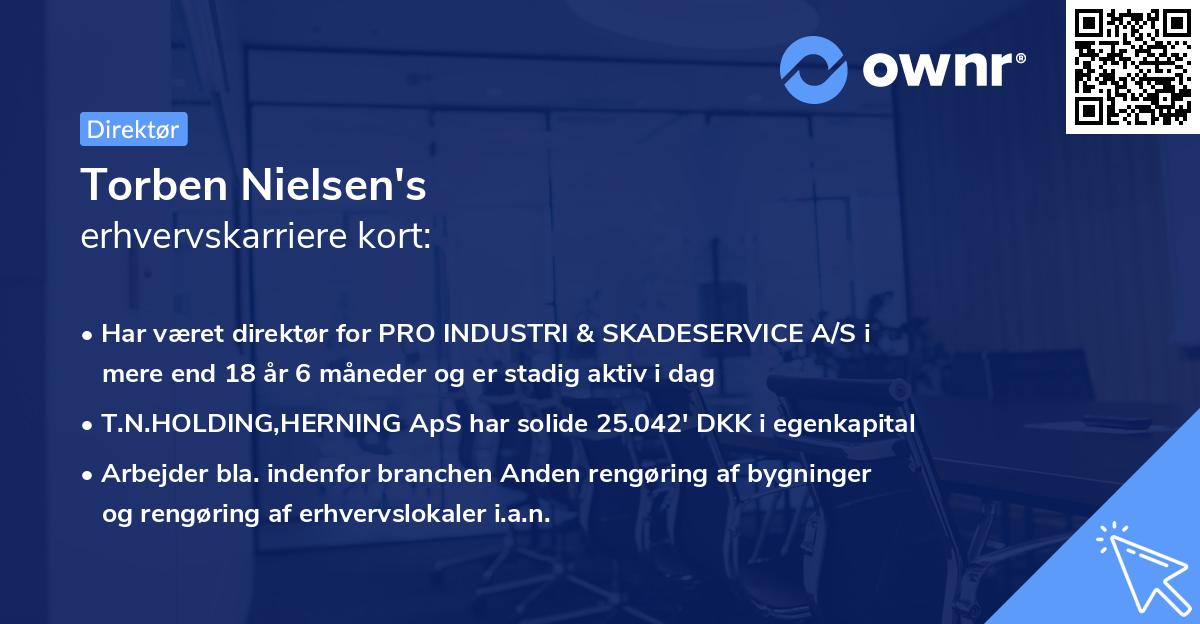 ownr®

Direktør

Torben Nielsen's
erhvervskarriere kort:

• Har været direktør for PRO INDUSTRI & SKADESERVICE A/S i mere end 18 år 6 måneder og er stadig aktiv i dag
• T.N.HOLDING,HERNING ApS har solide 25.042' DKK i egenkapital
• Arbejder bla. indenfor branchen Anden rengøring af bygninger og rengøring af erhvervslokaler i.a.n.